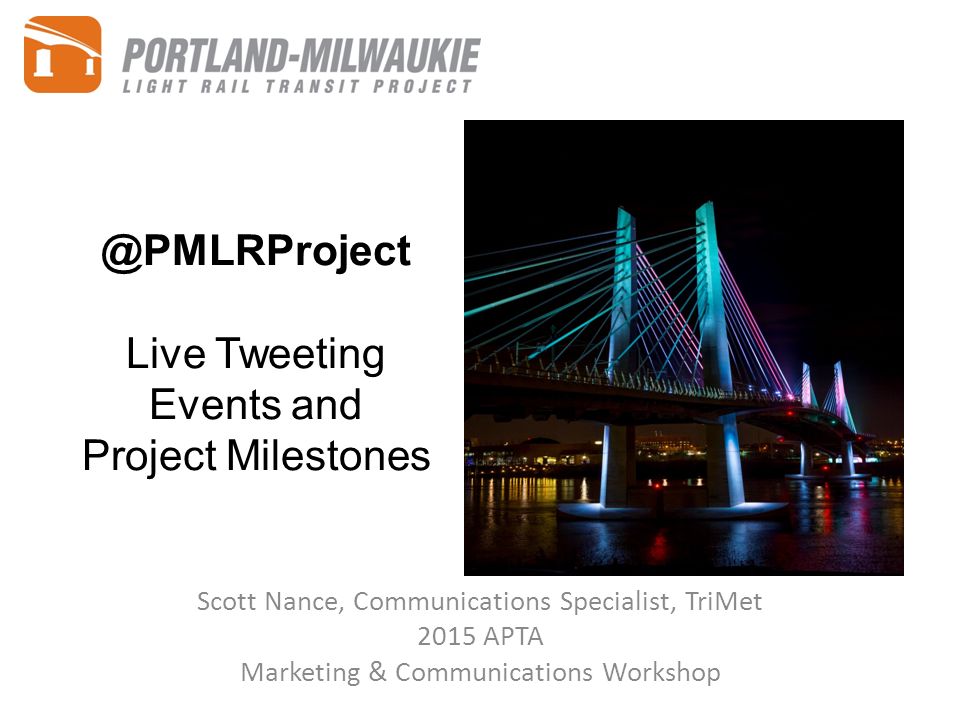 PORTLAND-MILWAUKIE
LIGHT RAIL TRANSIT PROJECT

@PMLRProject

Live Tweeting Events and Project Milestones

Scott Nance, Communications Specialist, TriMet
2015 APTA
Marketing & Communications Workshop